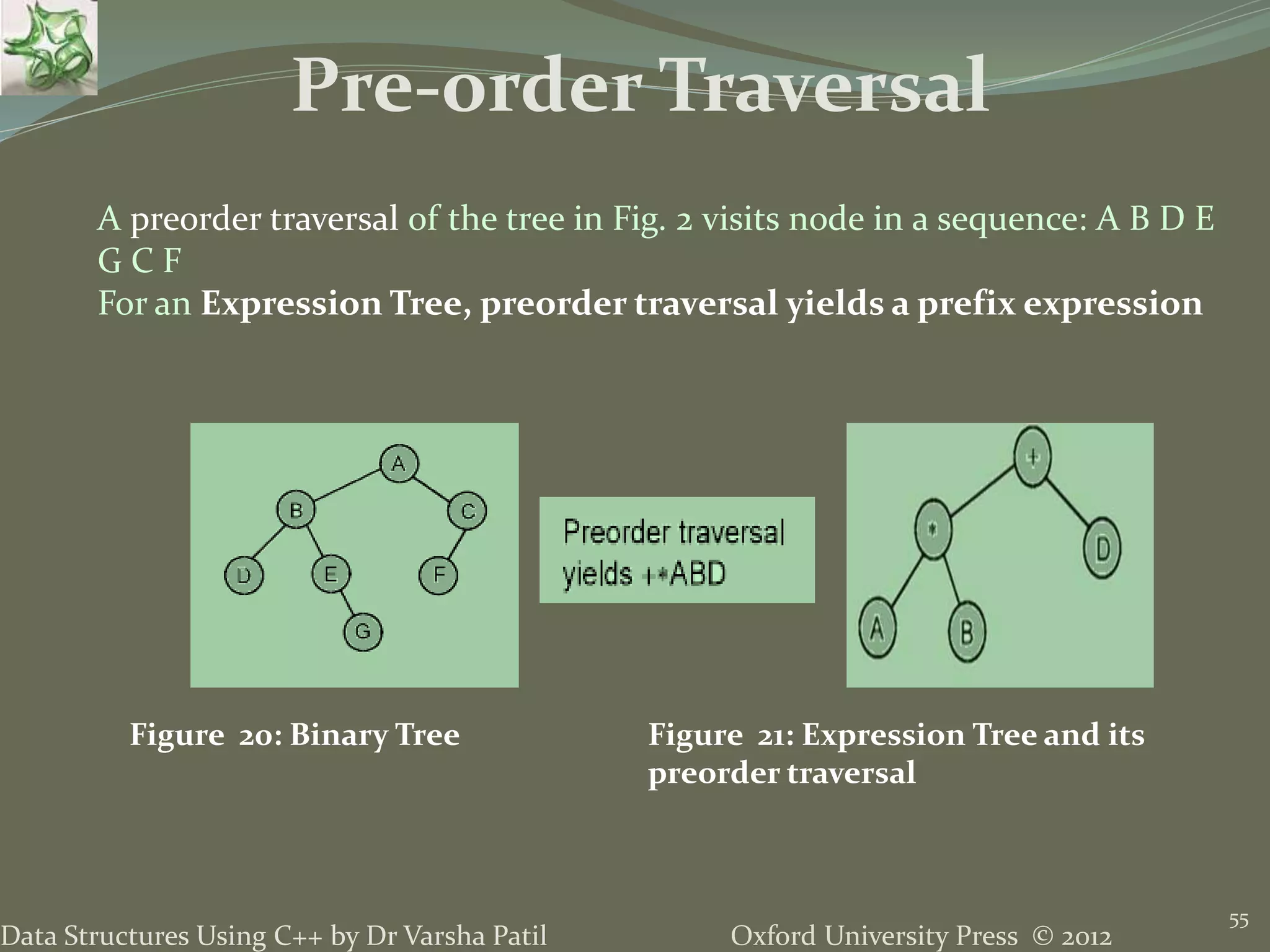 Pre-order Traversal

A preorder traversal of the tree in Fig. 2 visits node in a sequence: A B D E G C F
For an Expression Tree, preorder traversal yields a prefix expression

A
B
C
D
E
F
G

Preorder traversal yields +*ABD

+
*
D
A
B

Figure 20: Binary Tree

Figure 21: Expression Tree and its preorder traversal

Data Structures Using C++ by Dr Varsha Patil

Oxford University Press © 2012

55